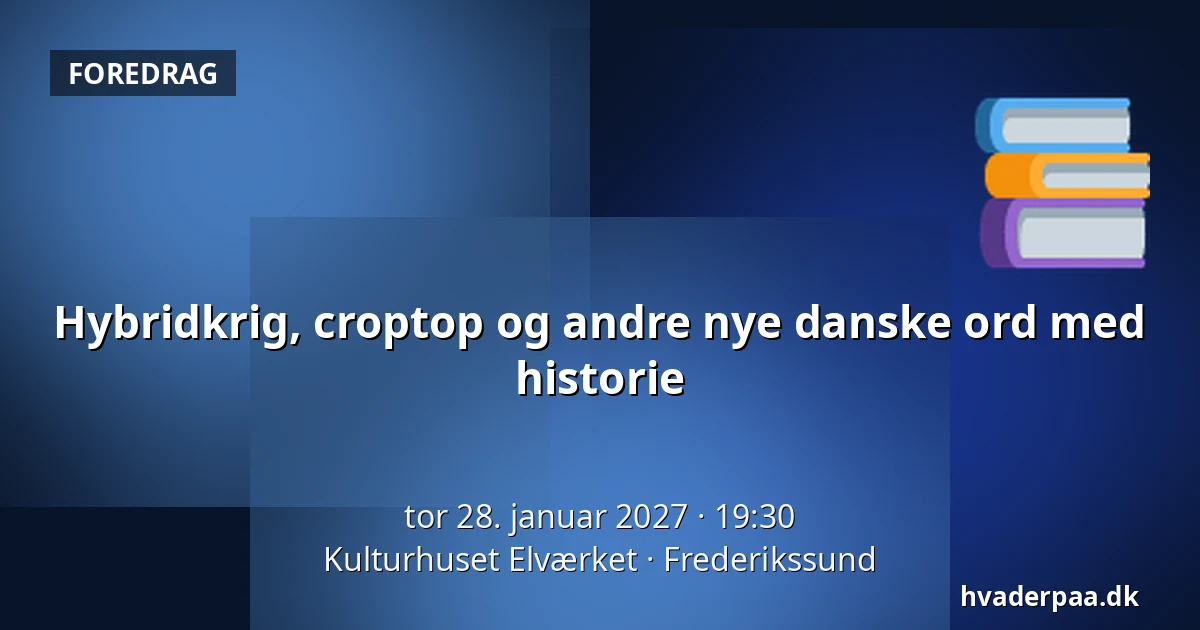 FOREDRAG

Hybridkrig, croptop og andre nye danske ord med historie

tor 28. januar 2027 · 19:30
Kulturhuset Elværket · Frederikssund

hvaderpaa.dk